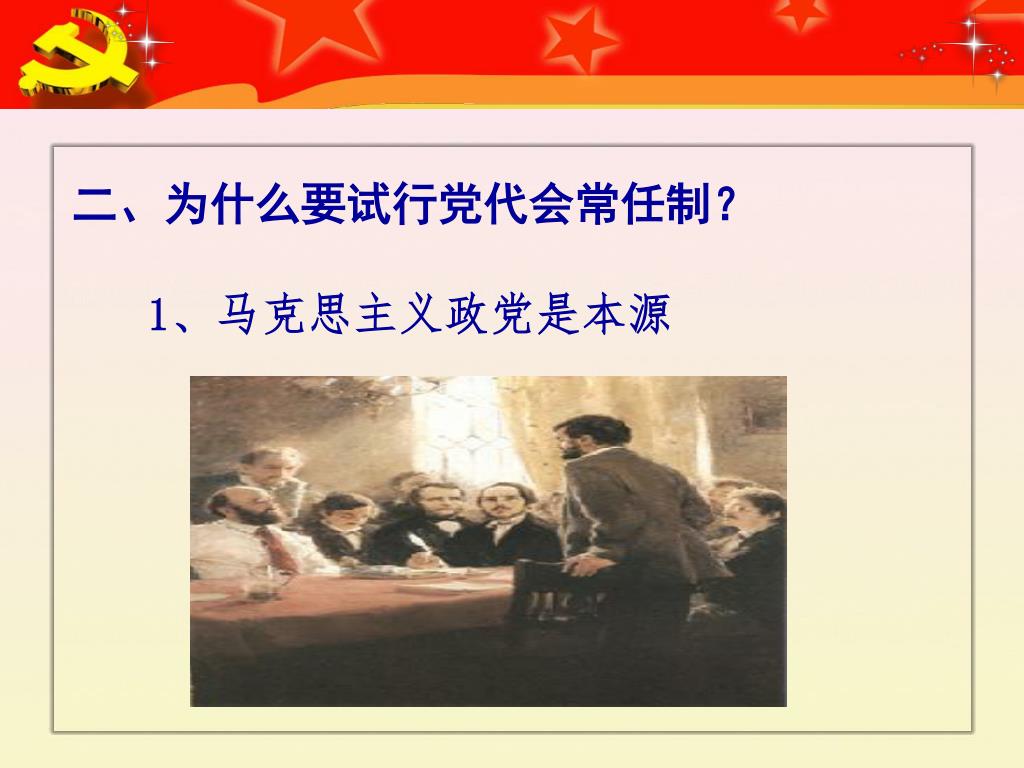 二、为什么要试行党代会常任制？

1、马克思主义政党是本源